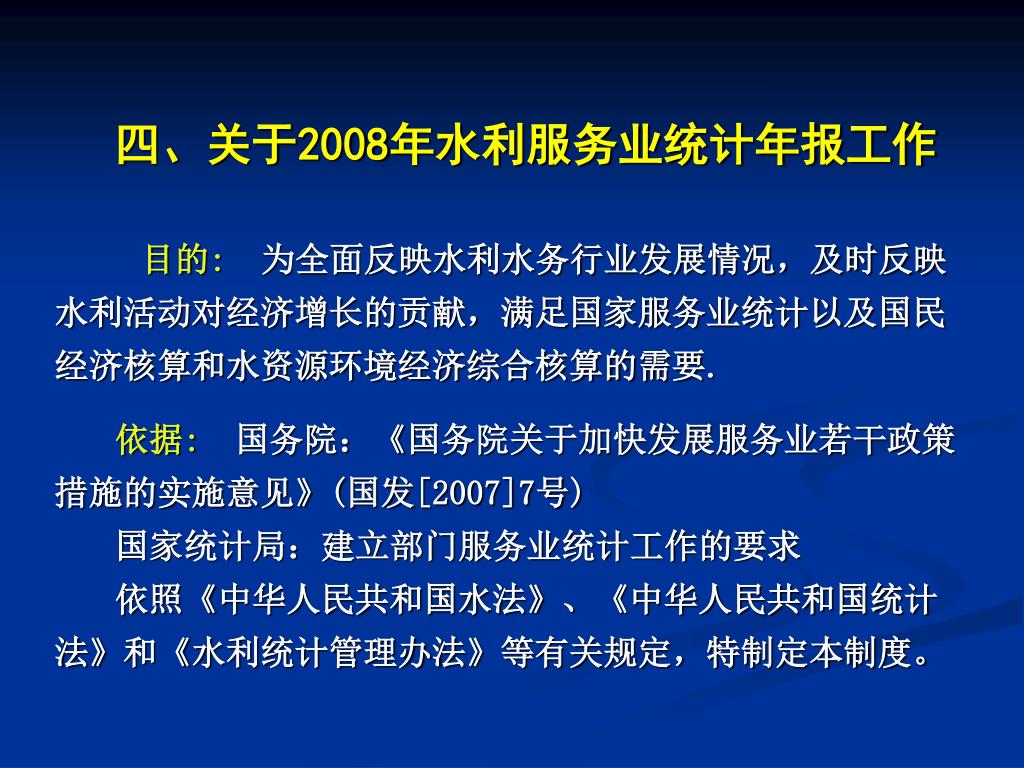 四、关于2008年水利服务业统计年报工作

目的： 为全面反映水利水务行业发展情况，及时反映水利活动对经济增长的贡献，满足国家服务业统计以及国民经济核算和水资源环境经济综合核算的需要.

依据： 国务院：《国务院关于加快发展服务业若干政策措施的实施意见》(国发[2007]7号)

国家统计局：建立部门服务业统计工作的要求

依照《中华人民共和国水法》、《中华人民共和国统计法》和《水利统计管理办法》等有关规定，特制定本制度。